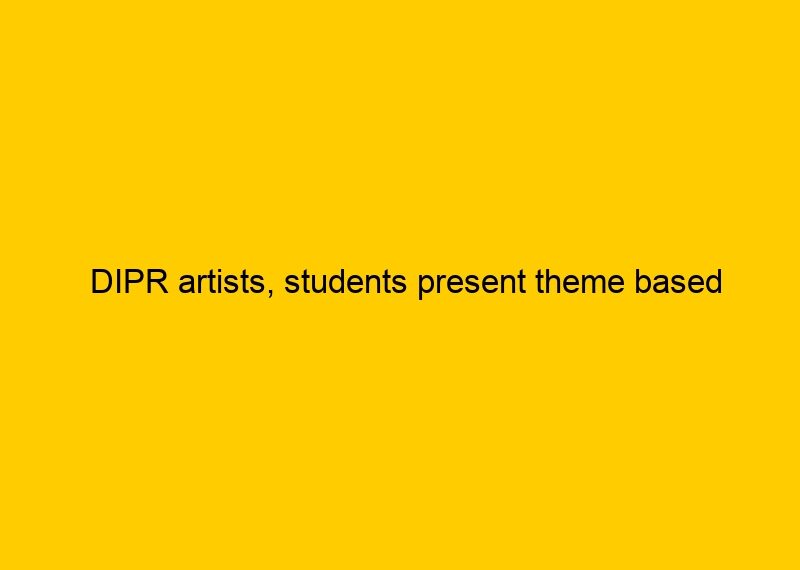 DIPR artists, students present theme based